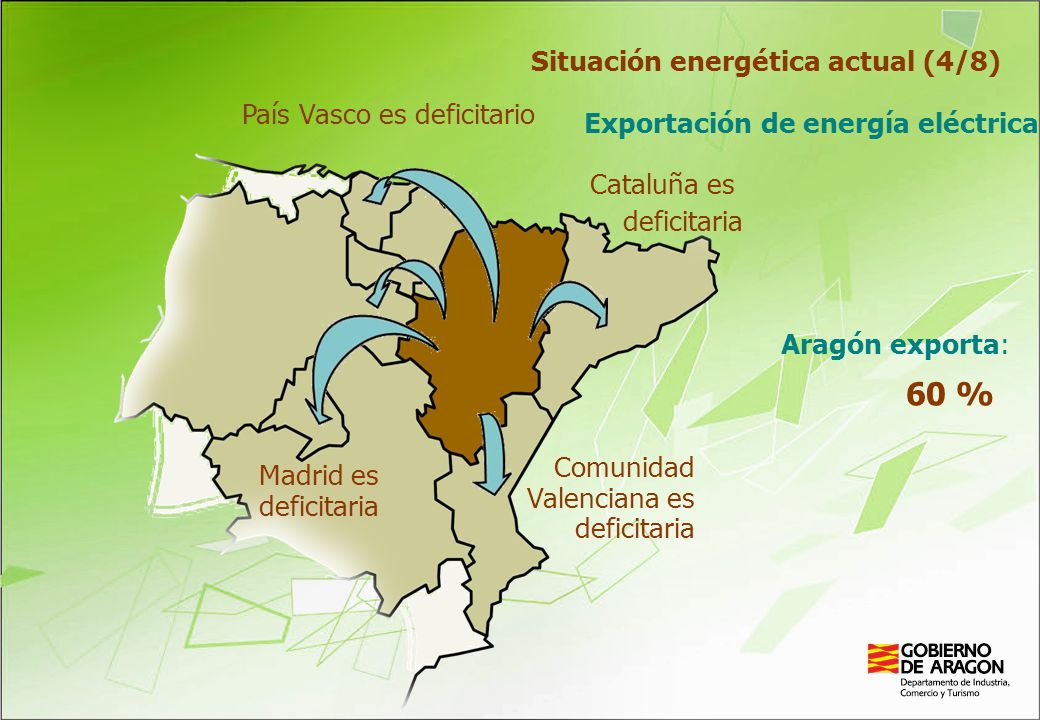 Situación energética actual (4/8)

Exportación de energía eléctrica

País Vasco es deficitario

Cataluña es deficitaria

Aragón exporta:

60 %

Madrid es deficitaria

Comunidad Valenciana es deficitaria

GOBIERNO DE ARAGON
Departamento de Industria, Comercio y Turismo